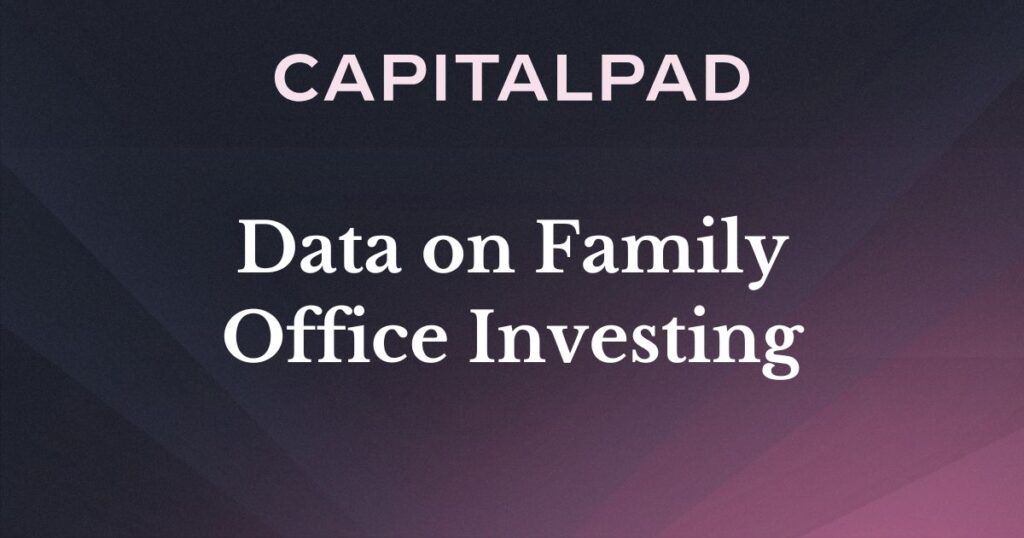 CAPITALPAD

Data on Family Office Investing